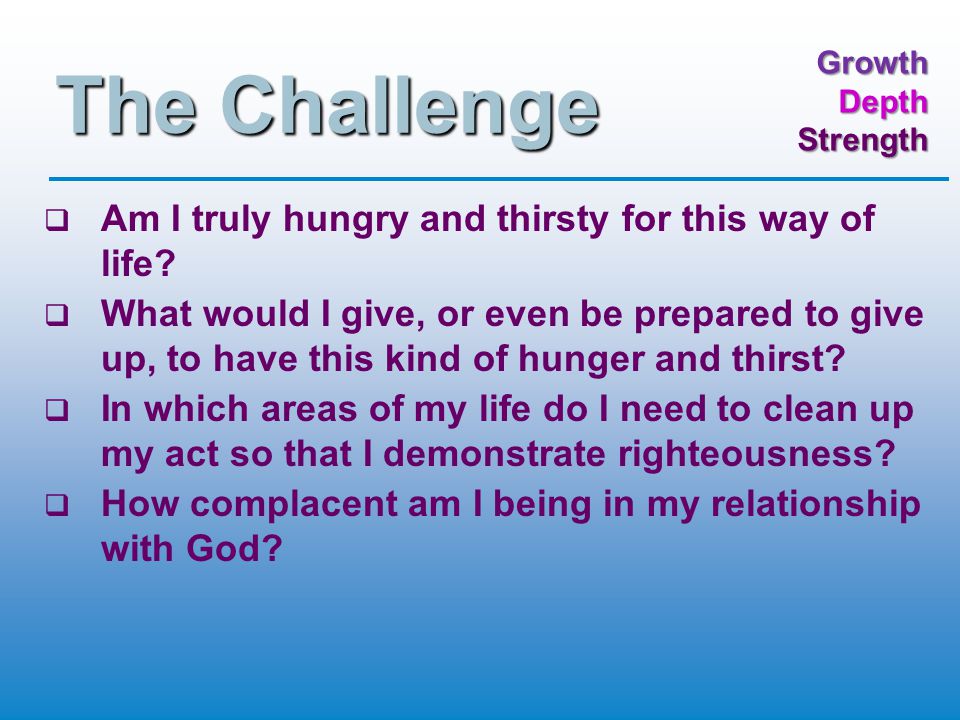 The Challenge

Growth
Depth
Strength

❑ Am I truly hungry and thirsty for this way of life?

❑ What would I give, or even be prepared to give up, to have this kind of hunger and thirst?

❑ In which areas of my life do I need to clean up my act so that I demonstrate righteousness?

❑ How complacent am I being in my relationship with God?